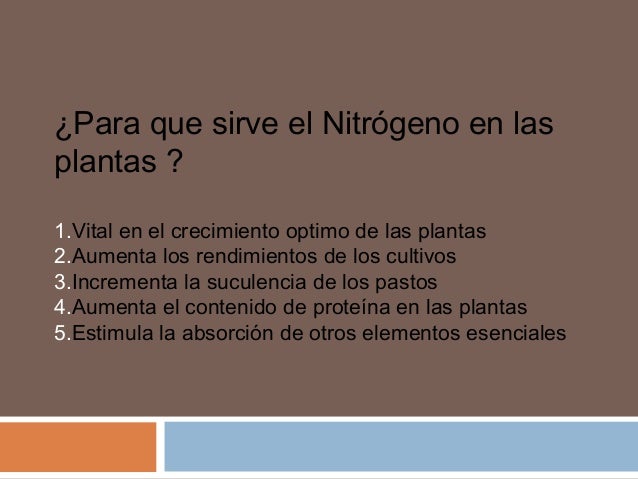 ¿Para que sirve el Nitrógeno en las plantas ?

1.Vital en el crecimiento optimo de las plantas
2.Aumenta los rendimientos de los cultivos
3.Incrementa la suculencia de los pastos
4.Aumenta el contenido de proteína en las plantas
5.Estimula la absorción de otros elementos esenciales